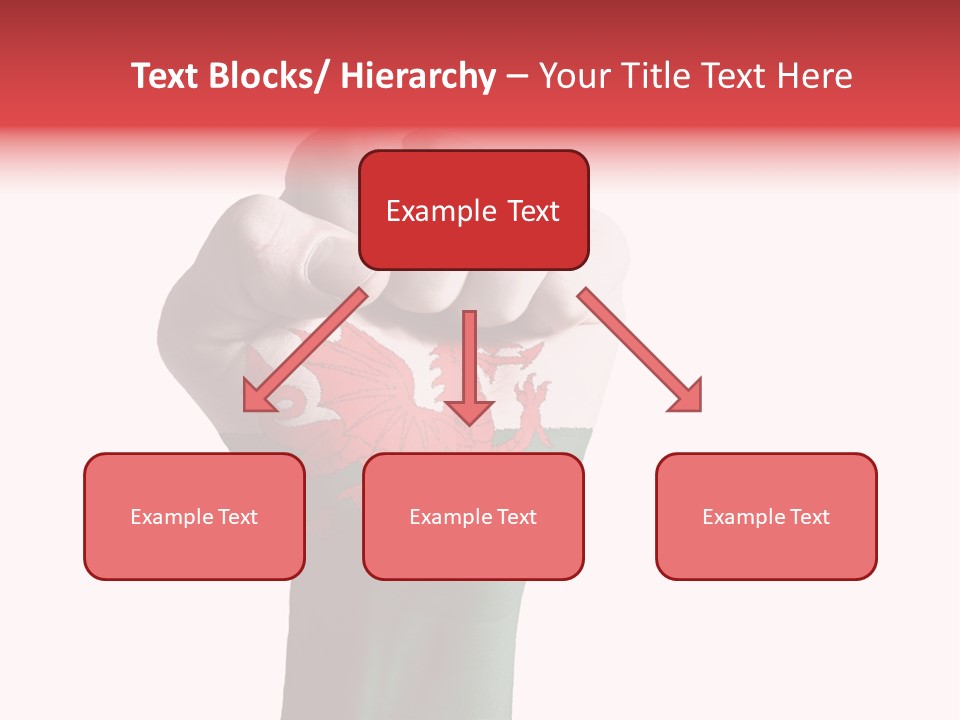 Text Blocks/ Hierarchy – Your Title Text Here

Example Text

Example Text

Example Text

Example Text